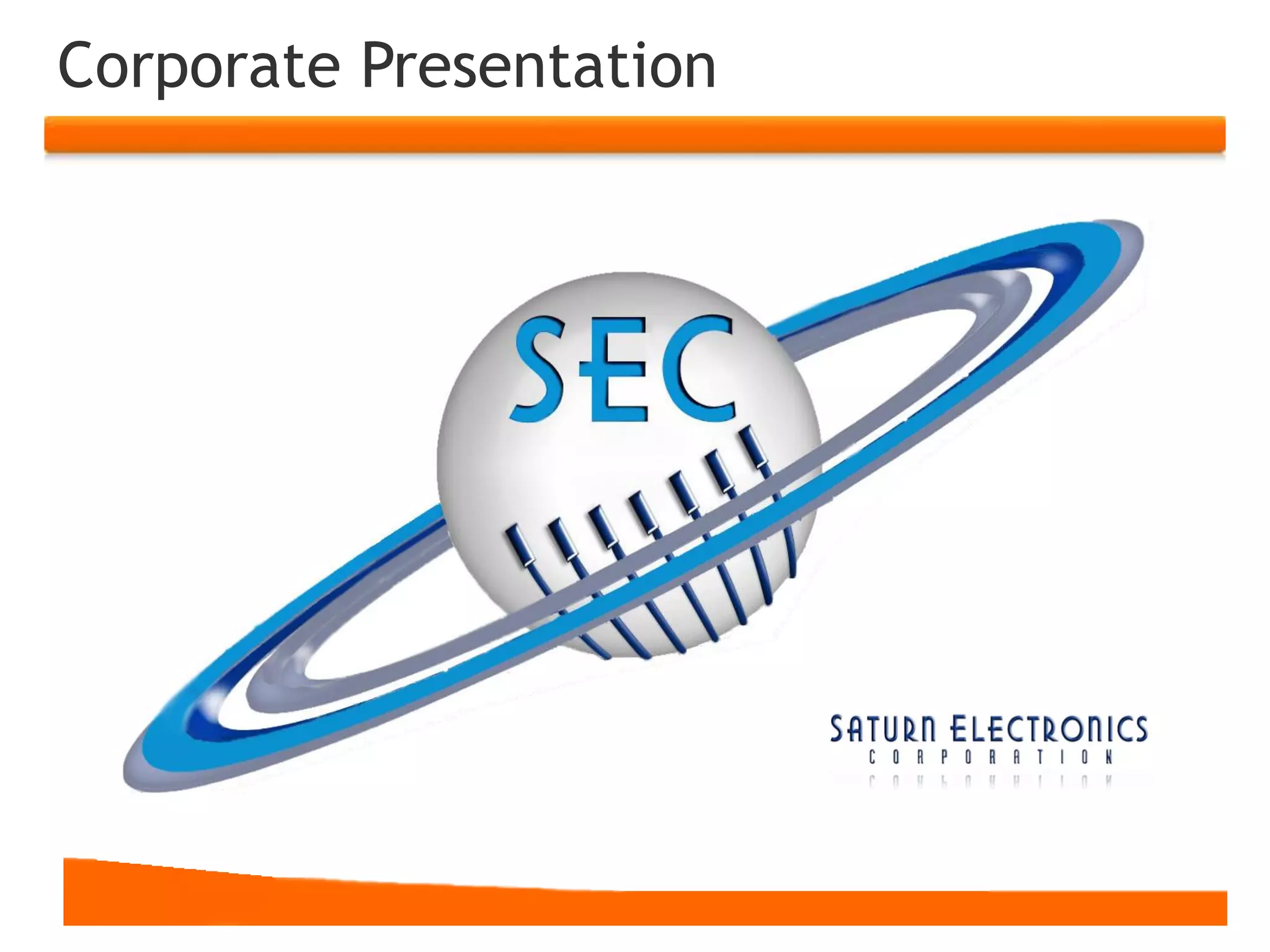 Corporate Presentation

SEC

SATURN ELECTRONICS
CORPORATION